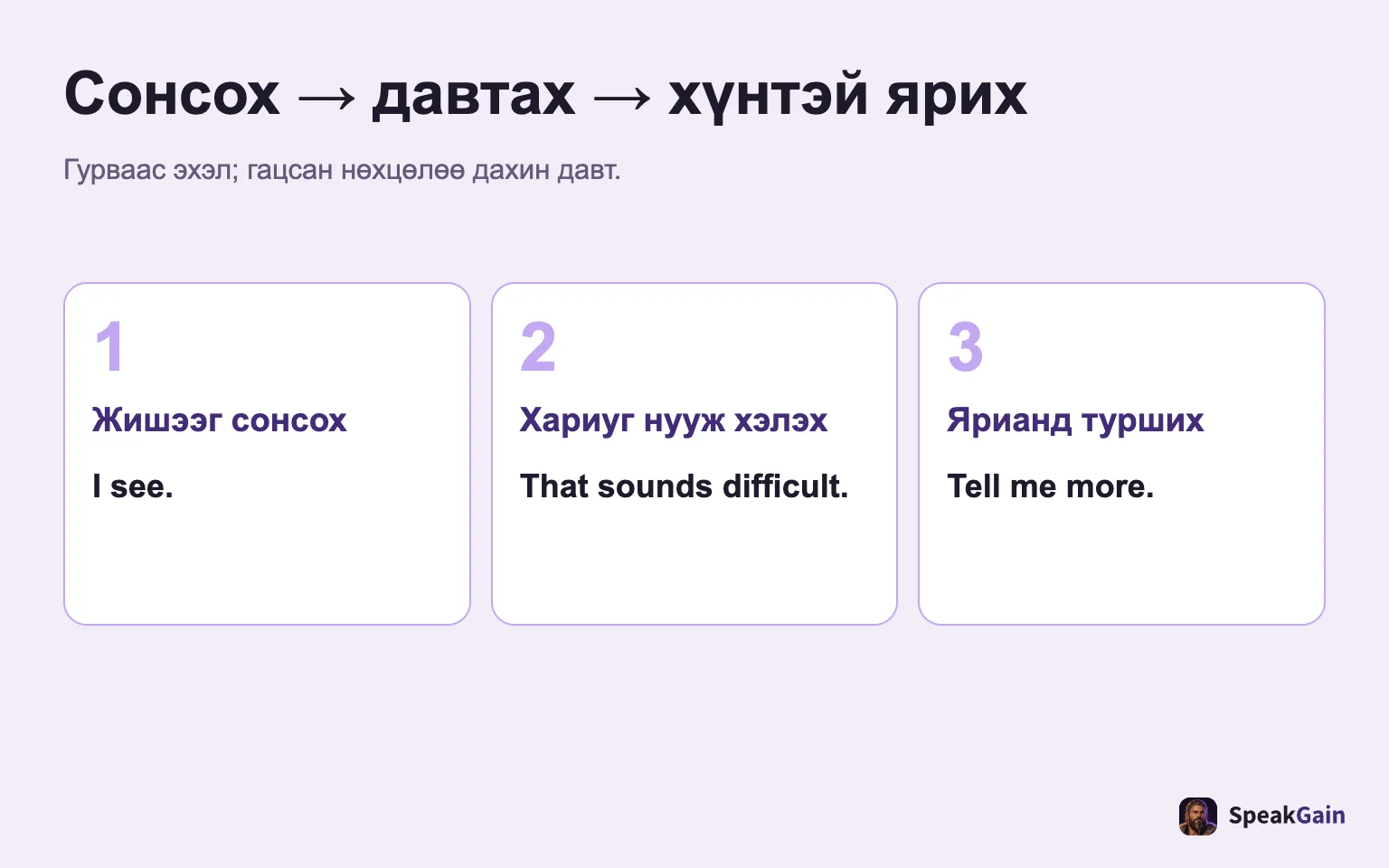 Сонсох → давтах → хүнтэй ярих

Гурваас эхэл; гацсан нөхцөлөө дахин давт.

1

Жишээг сонсох

I see.

2

Хариуг нууж хэлэх

That sounds difficult.

3

Ярианд турших

Tell me more.

SpeakGain